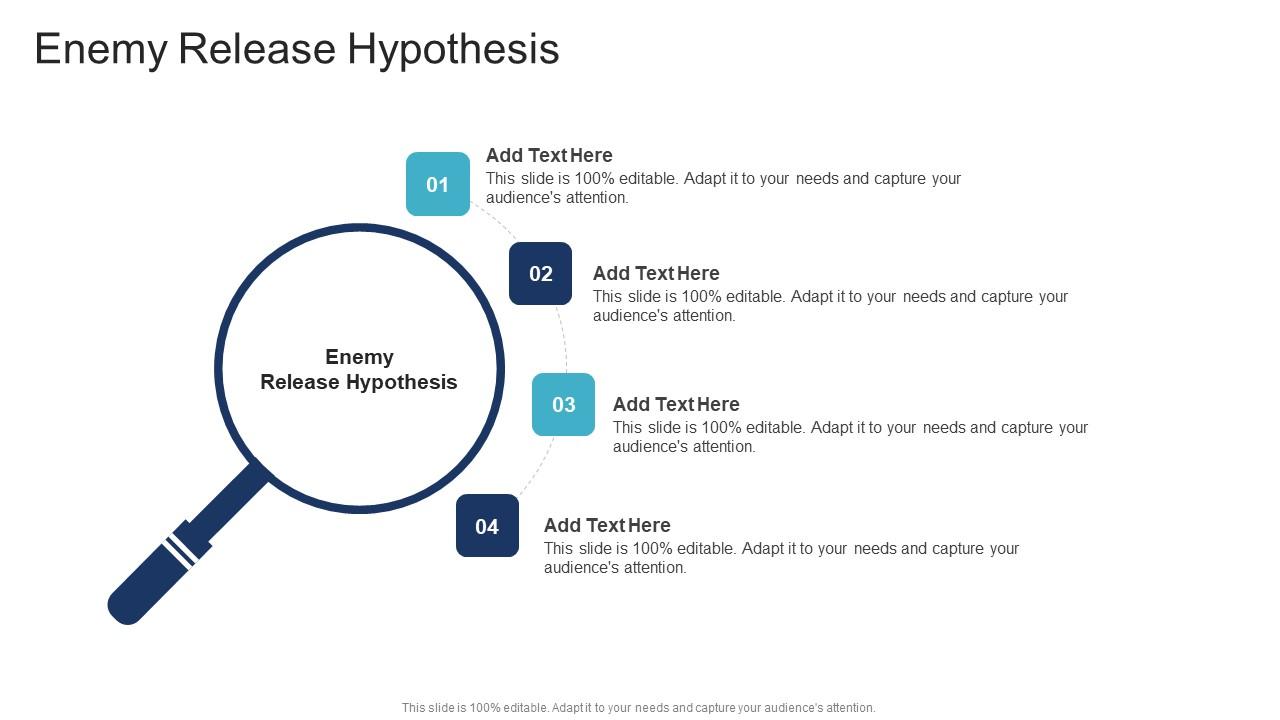 Enemy Release Hypothesis

Enemy Release Hypothesis

01
Add Text Here
This slide is 100% editable. Adapt it to your needs and capture your audience's attention.

02
Add Text Here
This slide is 100% editable. Adapt it to your needs and capture your audience's attention.

03
Add Text Here
This slide is 100% editable. Adapt it to your needs and capture your audience's attention.

04
Add Text Here
This slide is 100% editable. Adapt it to your needs and capture your audience's attention.

This slide is 100% editable. Adapt it to your needs and capture your audience's attention.